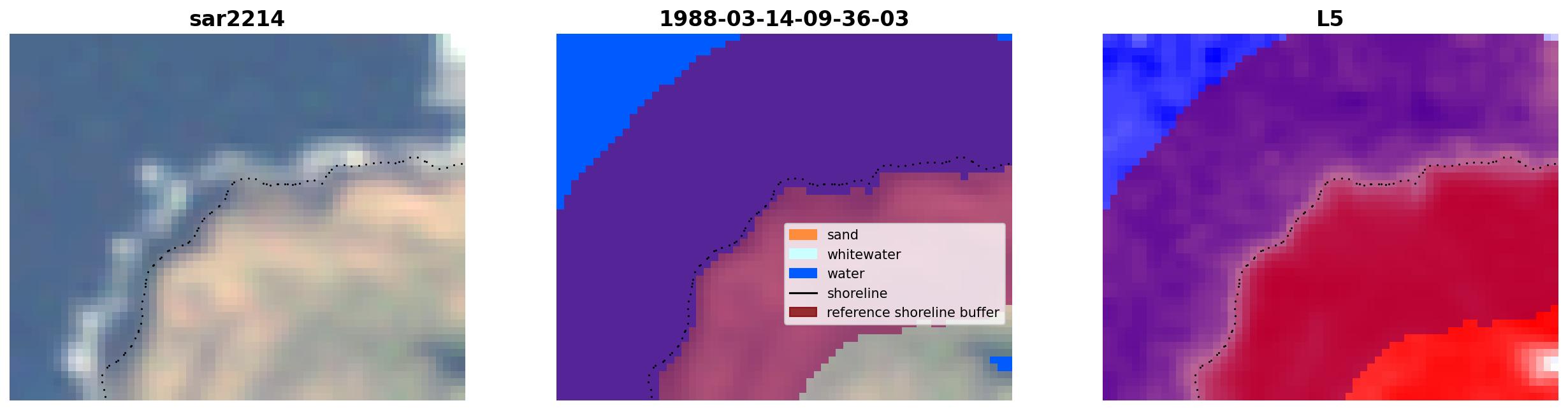 sar2214

1988-03-14-09-36-03

sand
whitewater
water
shoreline
reference shoreline buffer

L5